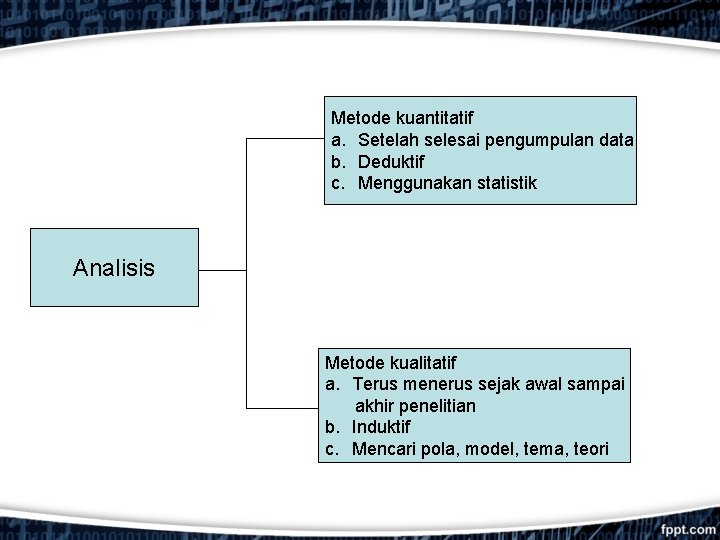 Analisis

Metode kuantitatif
a. Setelah selesai pengumpulan data
b. Deduktif
c. Menggunakan statistik

Metode kualitatif
a. Terus menerus sejak awal sampai akhir penelitian
b. Induktif
c. Mencari pola, model, tema, teori

fppt.com